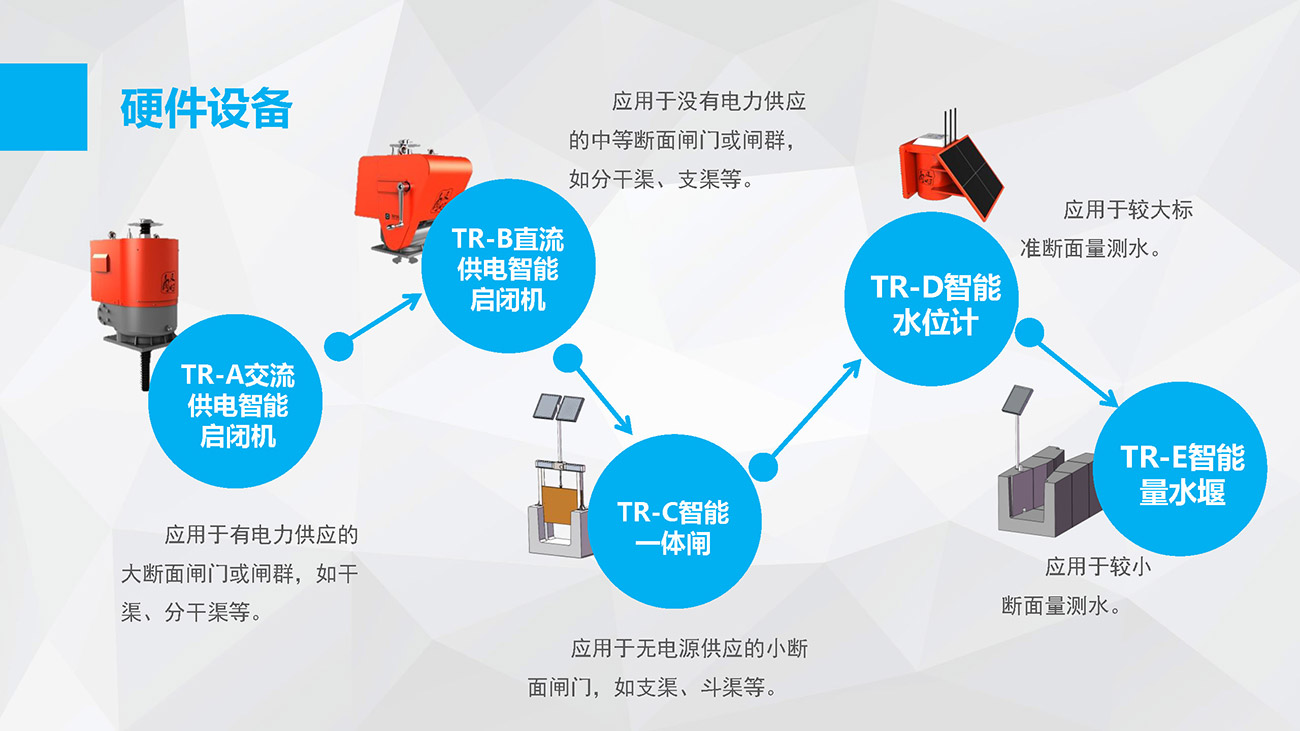 硬件设备

TR-A交流供电智能启闭机

应用于有电力供应的大断面闸门或闸群，如干渠、分干渠等。

TR-B直流供电智能启闭机

应用于没有电力供应的中等断面闸门或闸群，如分干渠、支渠等。

TR-C智能一体闸

应用于无电源供应的小断面闸门，如支渠、斗渠等。

TR-D智能水位计

应用于较大标准断面量测水。

TR-E智能量水堰

应用于较小断面量测水。